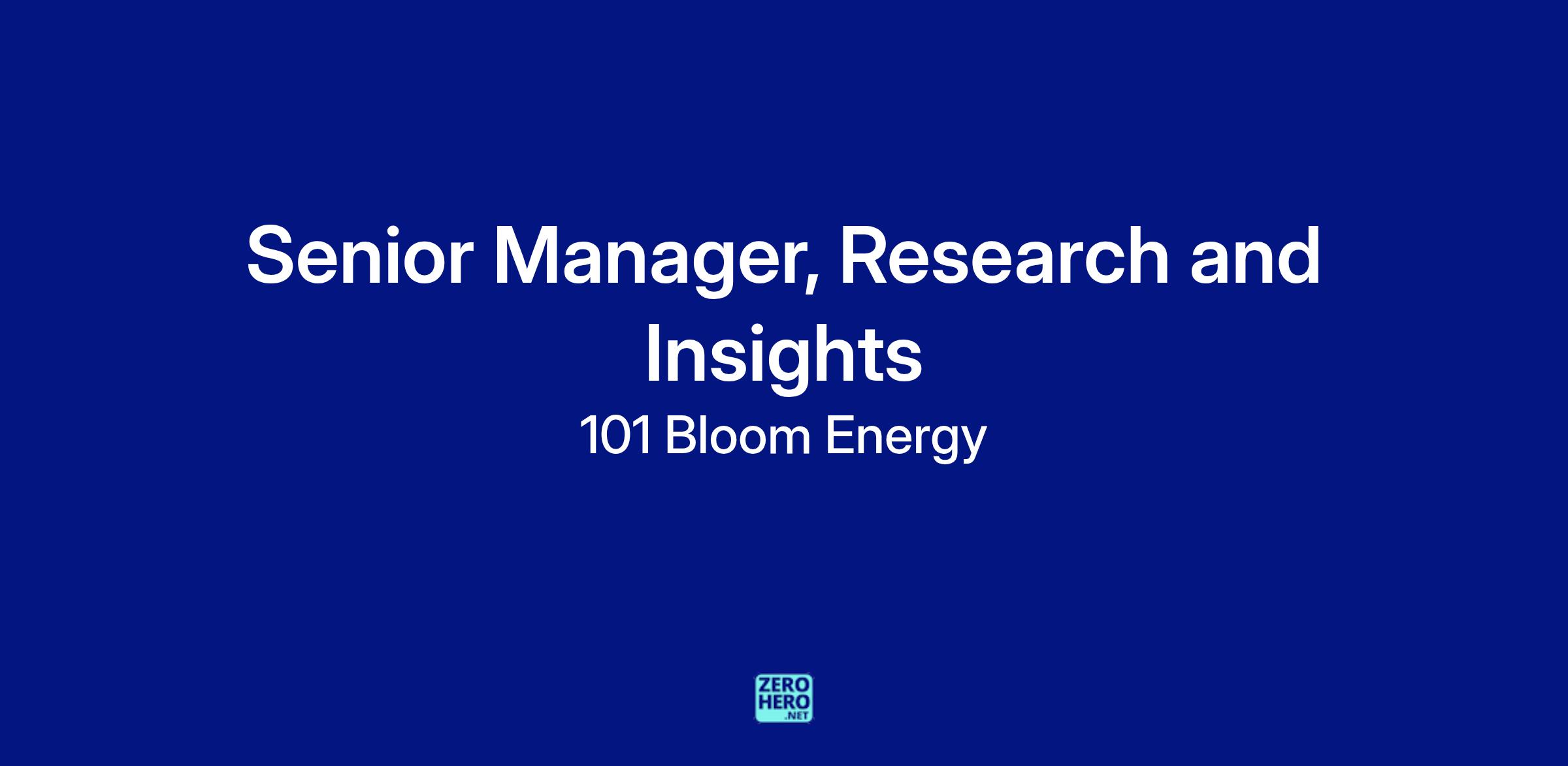 Senior Manager, Research and Insights

101 Bloom Energy

ZERO
HERO
.NET